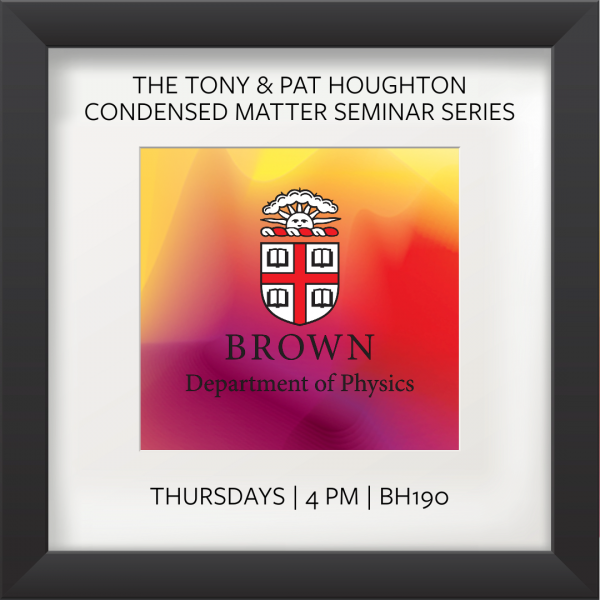 THE TONY & PAT HOUGHTON
CONDENSED MATTER SEMINAR SERIES

BROWN
Department of Physics

THURSDAYS | 4 PM | BH190